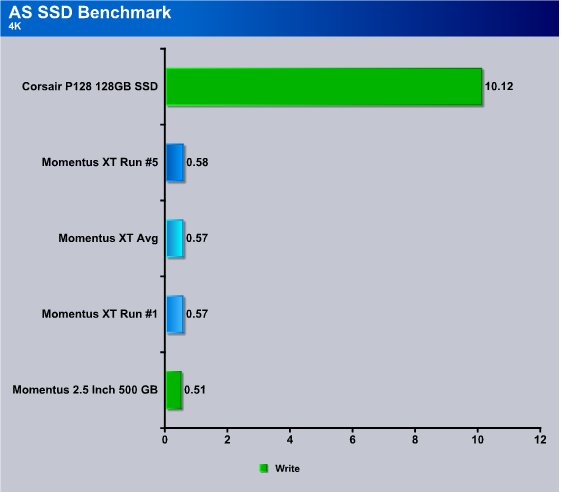 AS SSD Benchmark
4K

Corsair P128 128GB SSD 10.12
Momentus XT Run #5 0.58
Momentus XT Avg 0.57
Momentus XT Run #1 0.57
Momentus 2.5 Inch 500 GB 0.51

0 2 4 6 8 10 12

Write